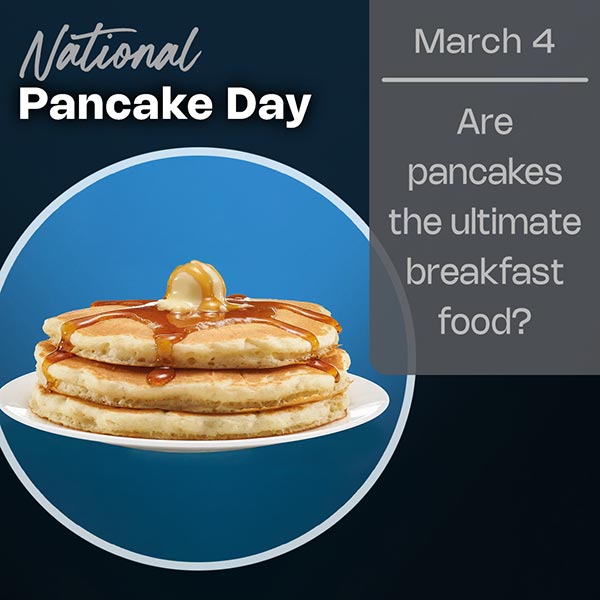 National
Pancake Day

March 4

Are pancakes the ultimate breakfast food?